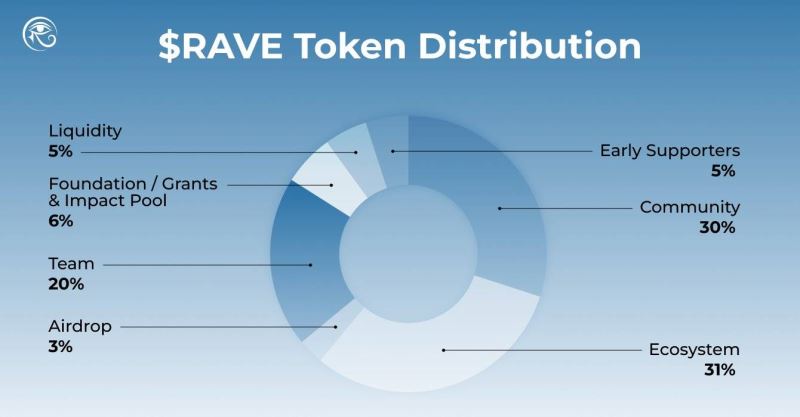 $RAVE Token Distribution

Liquidity
5%

Foundation / Grants & Impact Pool
6%

Team
20%

Airdrop
3%

Early Supporters
5%

Community
30%

Ecosystem
31%